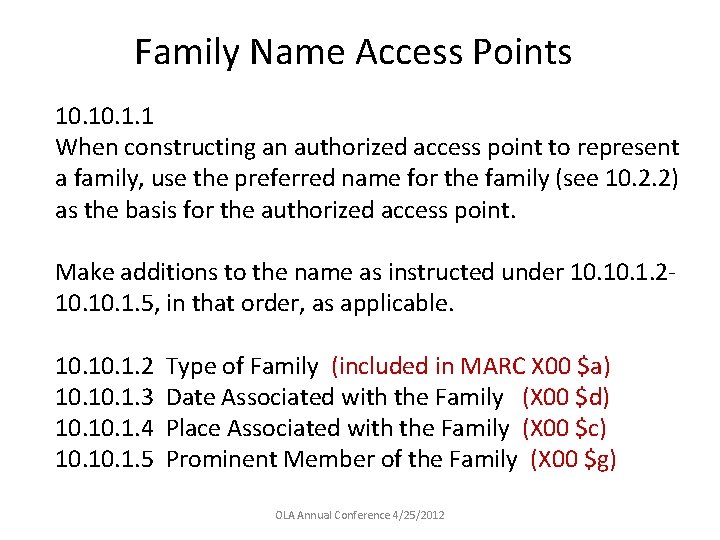 Family Name Access Points

10.10.1.1
When constructing an authorized access point to represent a family, use the preferred name for the family (see 10.2.2) as the basis for the authorized access point.

Make additions to the name as instructed under 10.10.1.2-10.10.1.5, in that order, as applicable.

10.10.1.2 Type of Family (included in MARC X00 \$a)
10.10.1.3 Date Associated with the Family (X00 \$d)
10.10.1.4 Place Associated with the Family (X00 \$c)
10.10.1.5 Prominent Member of the Family (X00 \$g)

OLA Annual Conference 4/25/2012